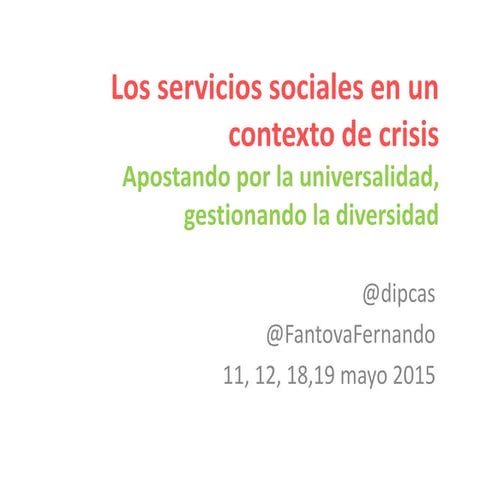 Los servicios sociales en un contexto de crisis
Apostando por la universalidad, gestionando la diversidad

@dipcas
@FantovaFernando
11, 12, 18,19 mayo 2015